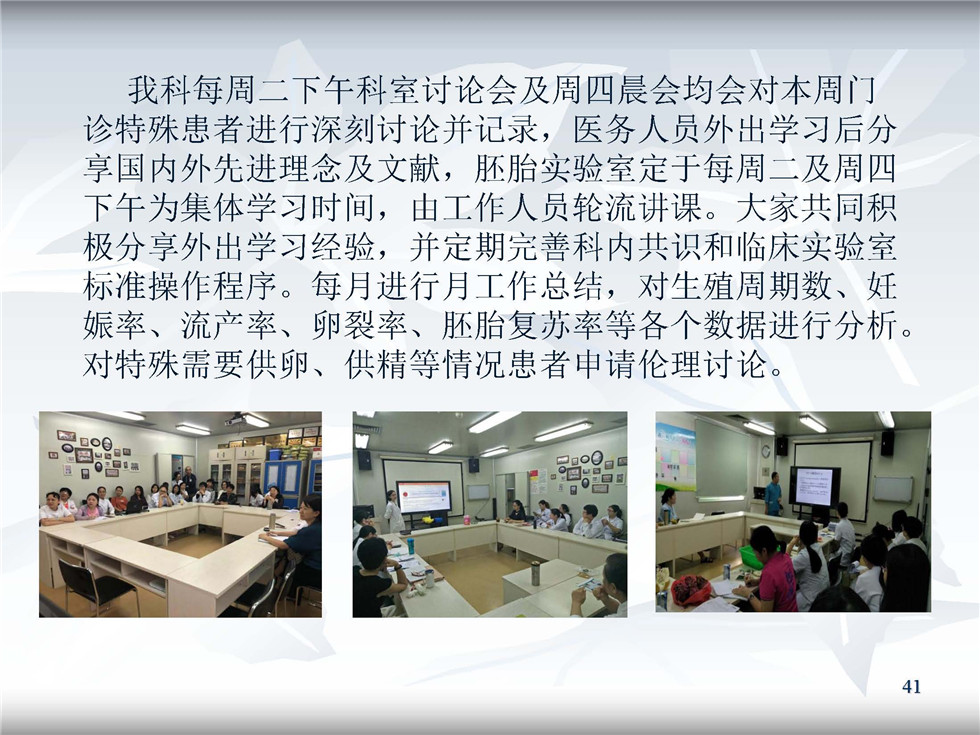 我科每周二下午科室讨论会及周四晨会均会对本周门诊特殊患者进行深刻讨论并记录，医务人员外出学习后分享国内外先进理念及文献，胚胎实验室定于每周二及周四下午为集体学习时间，由工作人员轮流讲课。大家共同积极分享外出学习经验，并定期完善科内共识和临床实验室标准操作程序。每月进行月工作总结，对生殖周期数、妊娠率、流产率、卵裂率、胚胎复苏率等各个数据进行分析。对特殊需要供卵、供精等情况患者申请伦理讨论。

41